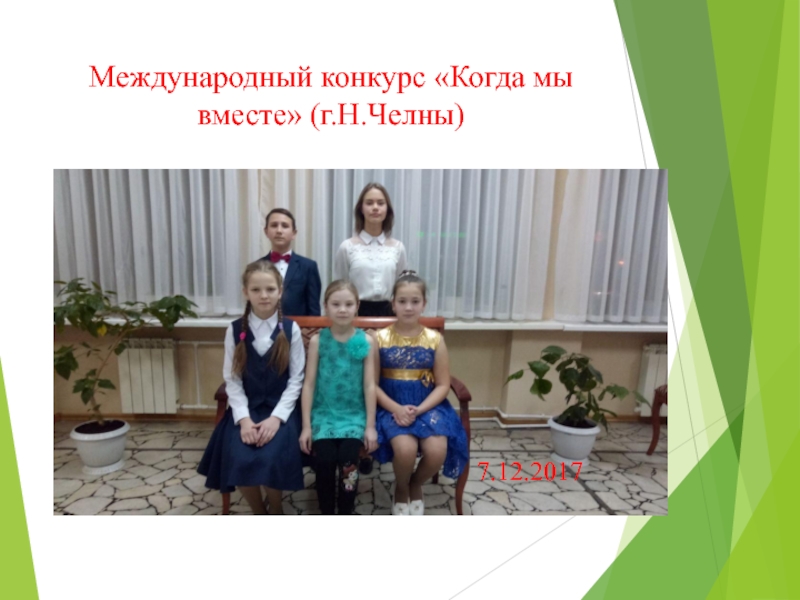 Международный конкурс «Когда мы вместе» (г.Н.Челны)

7.12.2017